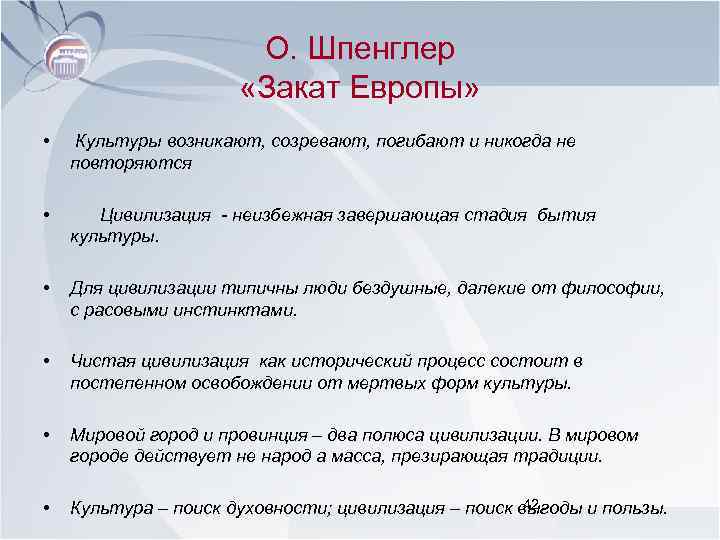 О. Шпенглер
«Закат Европы»

• Культуры возникают, созревают, погибают и никогда не повторяются

• Цивилизация - неизбежная завершающая стадия бытия культуры.

• Для цивилизации типичны люди бездушные, далекие от философии, с расовыми инстинктами.

• Чистая цивилизация как исторический процесс состоит в постепенном освобождении от мертвых форм культуры.

• Мировой город и провинция – два полюса цивилизации. В мировом городе действует не народ а масса, презирающая традиции.

• Культура – поиск духовности; цивилизация – поиск выгоды и пользы.

42